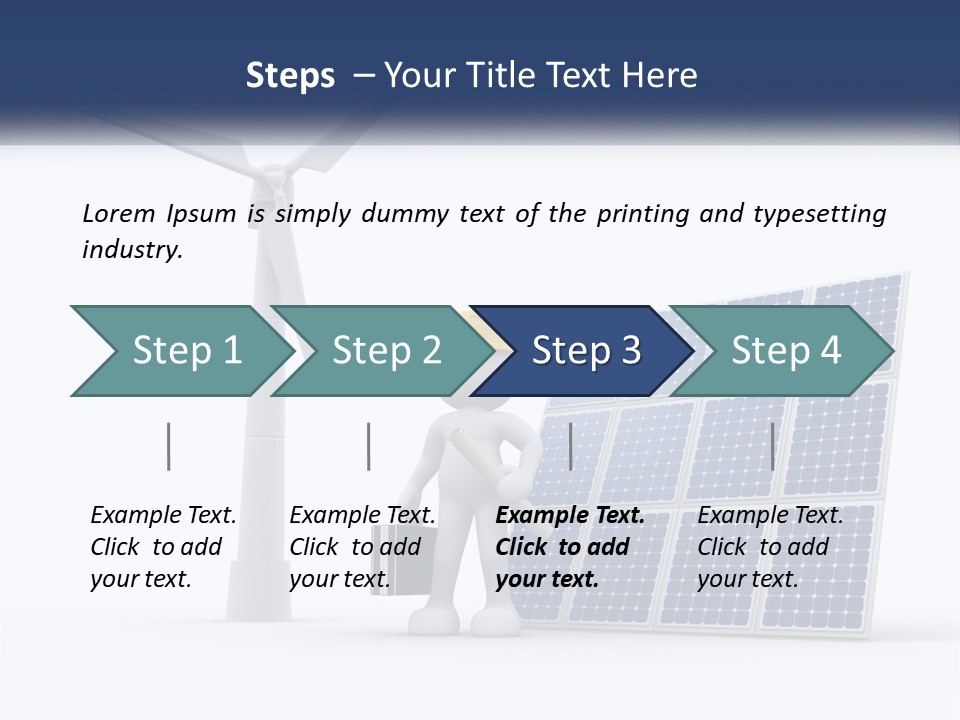 Steps – Your Title Text Here

Lorem Ipsum is simply dummy text of the printing and typesetting industry.

Step 1

Step 2

Step 3

Step 4

Example Text. Click to add your text.

Example Text. Click to add your text.

Example Text. Click to add your text.

Example Text. Click to add your text.